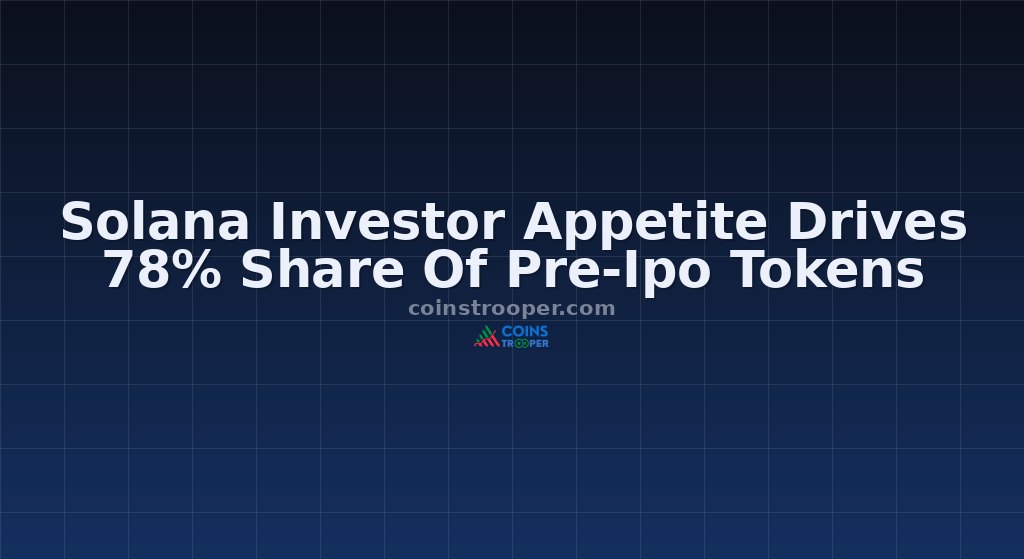 Solana Investor Appetite Drives 78% Share Of Pre-Ipo Tokens

coinstrooper.com

COINS
TROOPER